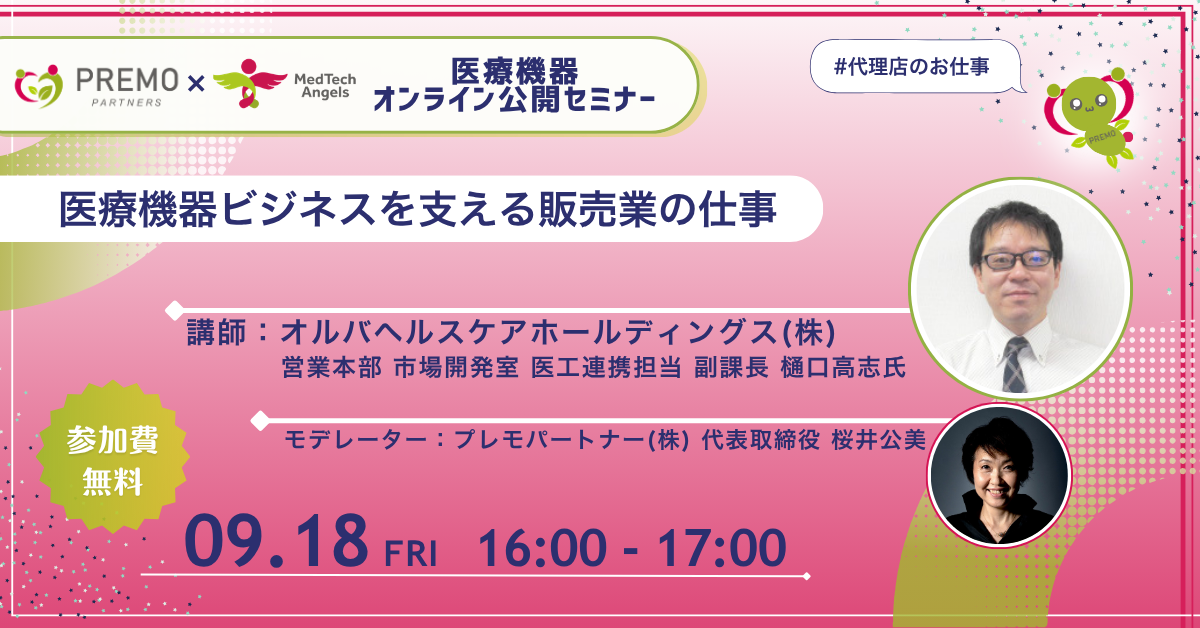 PREMO PARTNERS × MedTech Angels

医療機器
オンライン公開セミナー

#代理店のお仕事

PREMO

医療機器ビジネスを支える販売業の仕事

講師：オルバヘルスケアホールディングス(株)
営業本部 市場開発室 医工連携担当 副課長 樋口高志氏

モデレーター：プレモパートナー(株) 代表取締役 桜井公美

参加費
無料

09.18 FRI 16:00 - 17:00